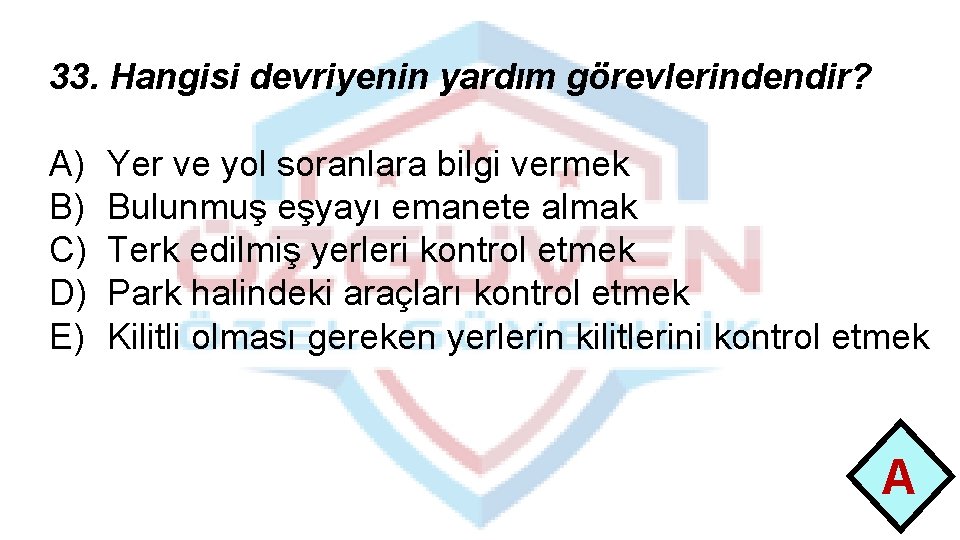 33. Hangisi devriyenin yardım görevlerindendir?

A) Yer ve yol soranlara bilgi vermek
B) Bulunmuş eşyayı emanete almak
C) Terk edilmiş yerleri kontrol etmek
D) Park halindeki araçları kontrol etmek
E) Kilitli olması gereken yerlerin kilitlerini kontrol etmek

ÖZGÜVEN
ÖZEL GÜVENLİK

A